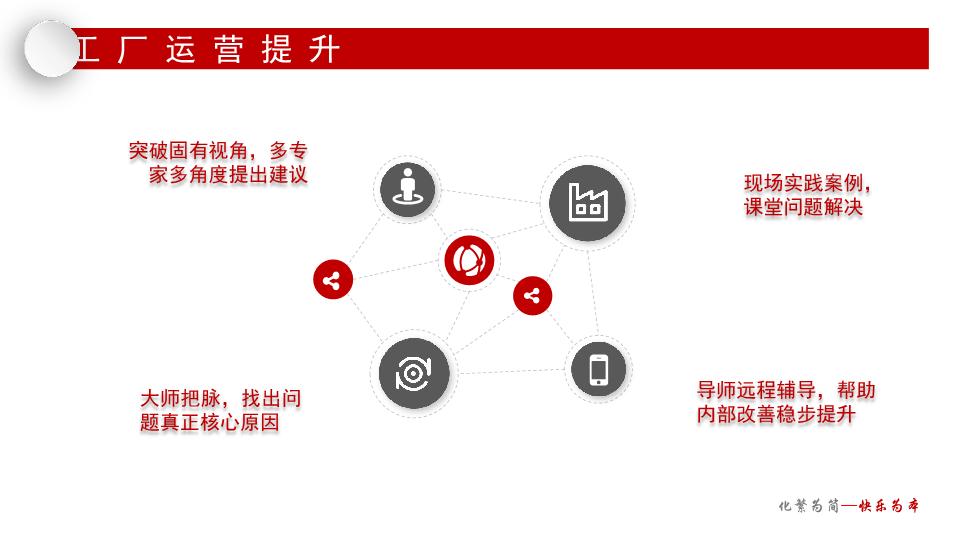 工厂运营提升

突破固有视角，多专家多角度提出建议

现场实践案例，课堂问题解决

大师把脉，找出问题真正核心原因

导师远程辅导，帮助内部改善稳步提升

化繁为简—快乐为本